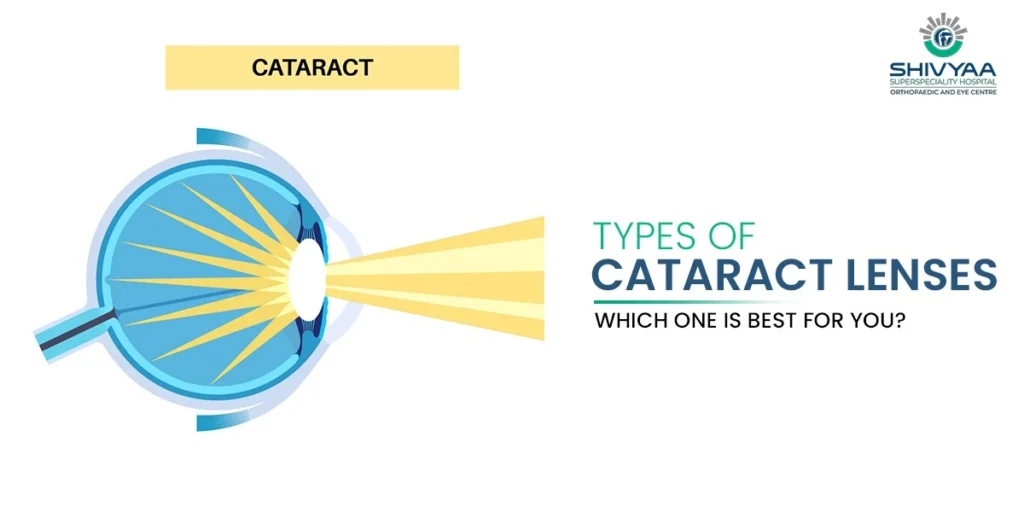 CATARACT

SHIVYAA
SUPERSPECIALITY HOSPITAL
ORTHOPAEDIC AND EYE CENTRE

TYPES OF
CATARACT LENSES
WHICH ONE IS BEST FOR YOU?